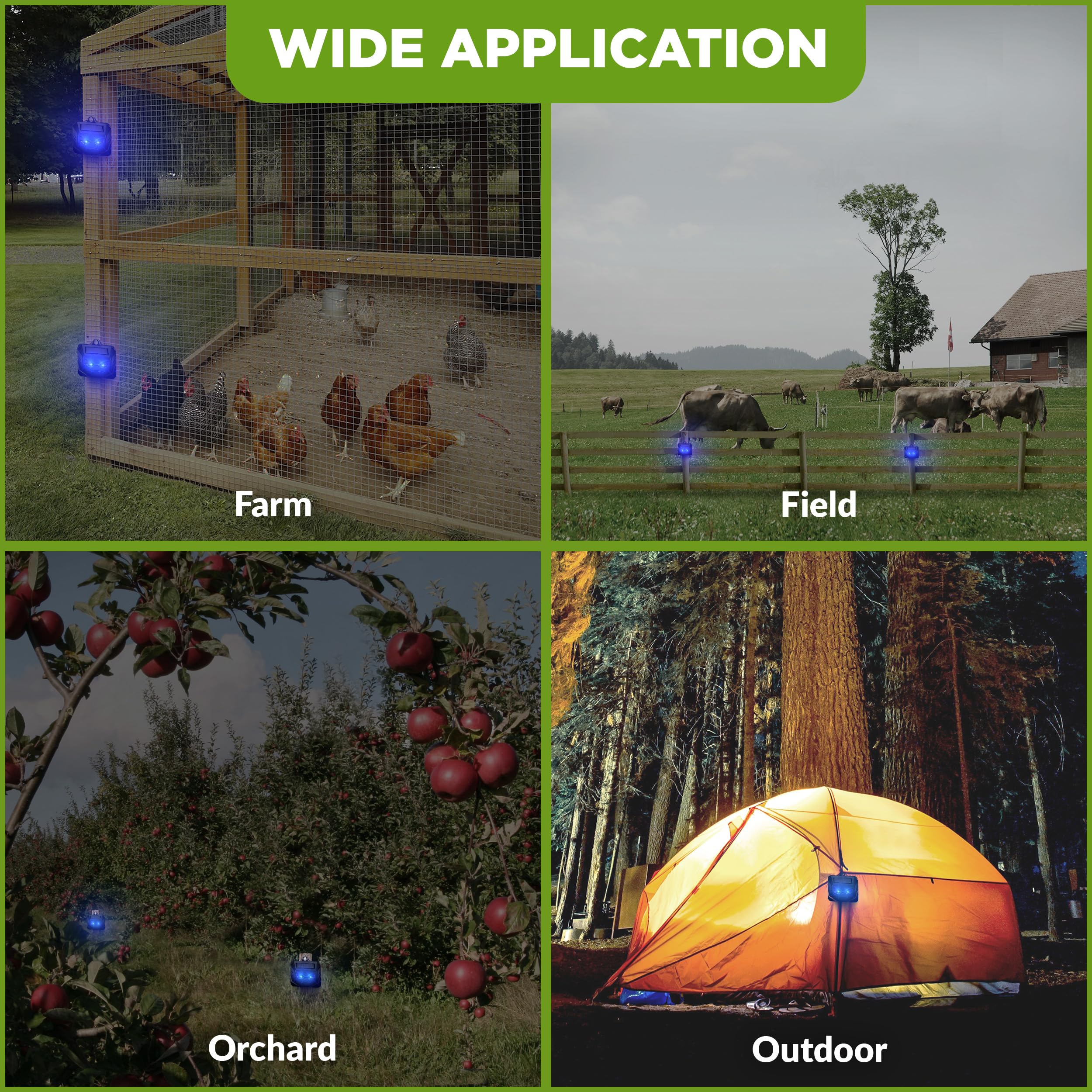 WIDE APPLICATION

Farm

Field

Orchard

Outdoor